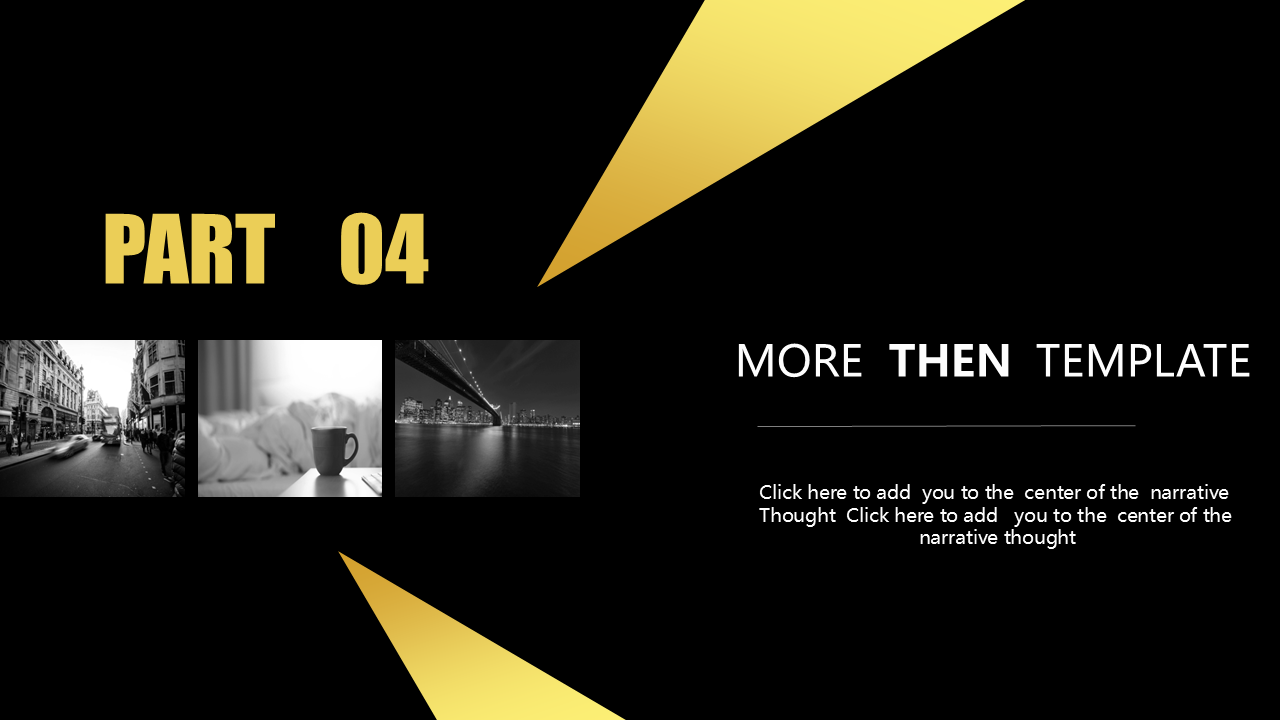 PART 04

MORE THEN TEMPLATE

Click here to add you to the center of the narrative Thought Click here to add you to the center of the narrative thought